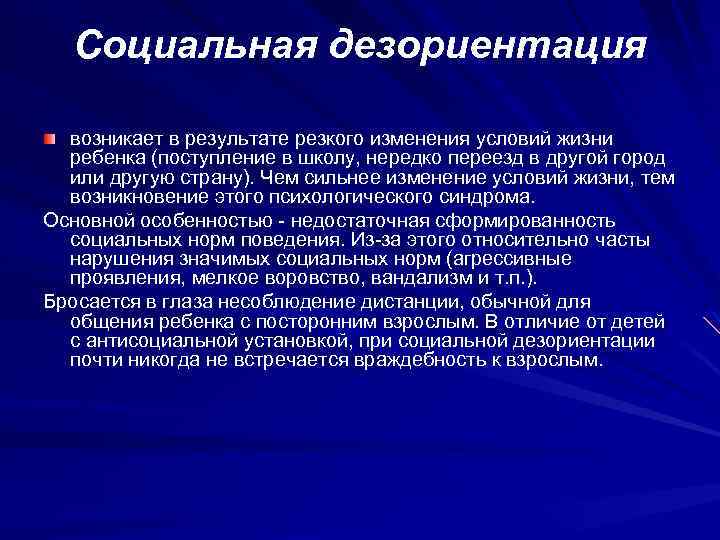 Социальная дезориентация

возникает в результате резкого изменения условий жизни ребенка (поступление в школу, нередко переезд в другой город или другую страну). Чем сильнее изменение условий жизни, тем возникновение этого психологического синдрома.

Основной особенностью - недостаточная сформированность социальных норм поведения. Из-за этого относительно часты нарушения значимых социальных норм (агрессивные проявления, мелкое воровство, вандализм и т.п.).

Бросается в глаза несоблюдение дистанции, обычной для общения ребенка с посторонним взрослым. В отличие от детей с антисоциальной установкой, при социальной дезориентации почти никогда не встречается враждебность к взрослым.